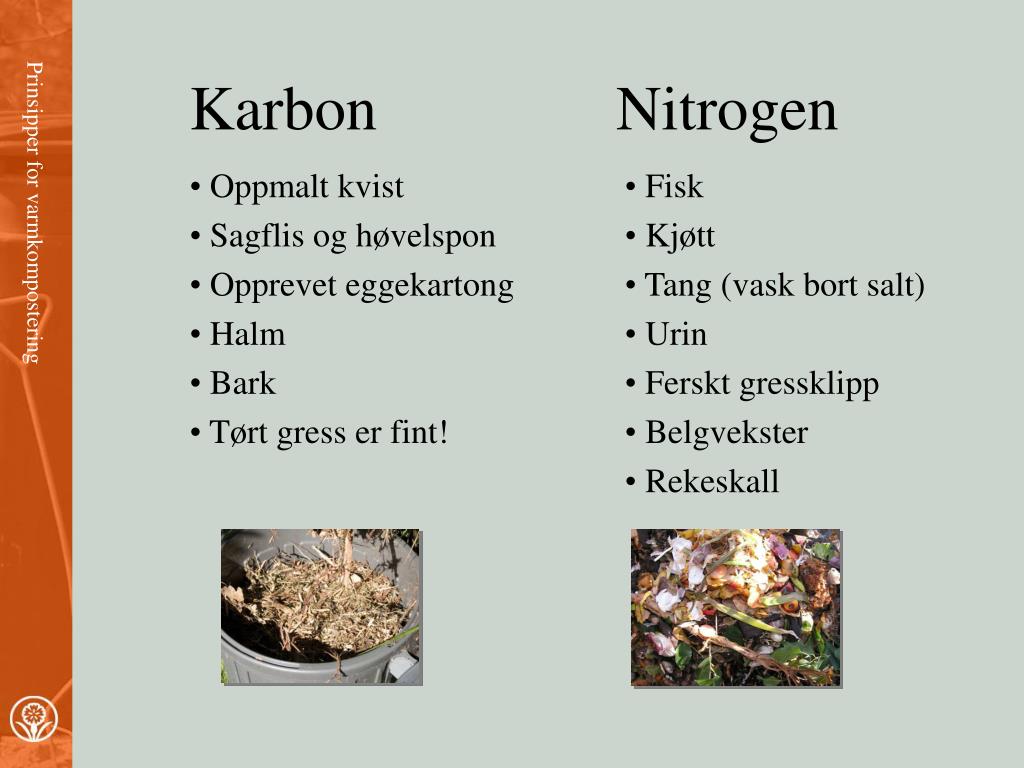 Prinsipper for varmkompostering

Karbon

• Oppmalt kvist
• Sagflis og høvelspon
• Opprevet eggekartong
• Halm
• Bark
• Tørt gress er fint!

Nitrogen

• Fisk
• Kjøtt
• Tang (vask bort salt)
• Urin
• Ferskt gressklipp
• Belgvekster
• Rekeskall